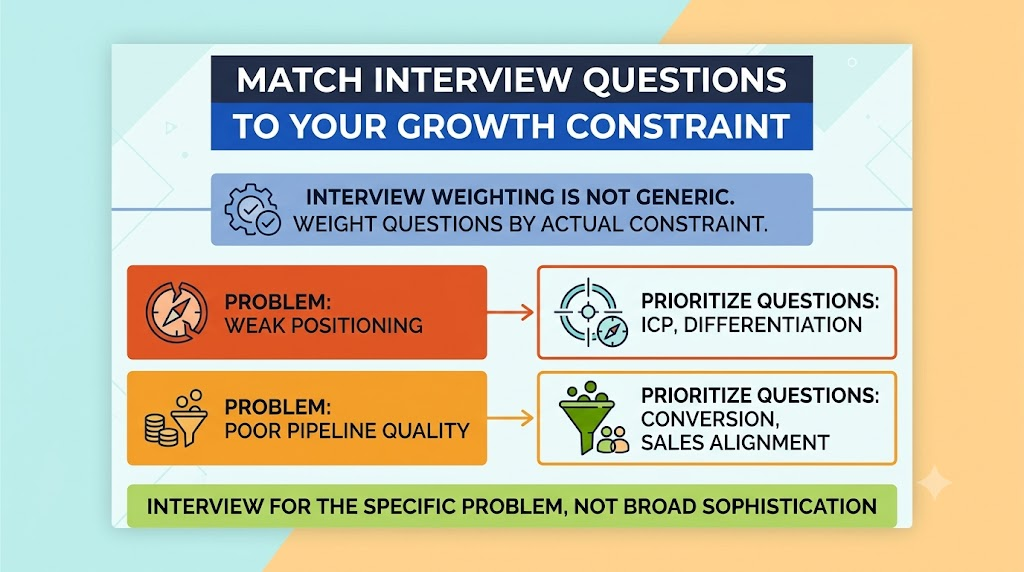 MATCH INTERVIEW QUESTIONS TO YOUR GROWTH CONSTRAINT

INTERVIEW WEIGHTING IS NOT GENERIC. WEIGHT QUESTIONS BY ACTUAL CONSTRAINT.

PROBLEM: WEAK POSITIONING

PRIORITIZE QUESTIONS: ICP, DIFFERENTIATION

PROBLEM: POOR PIPELINE QUALITY

PRIORITIZE QUESTIONS: CONVERSION, SALES ALIGNMENT

INTERVIEW FOR THE SPECIFIC PROBLEM, NOT BROAD SOPHISTICATION